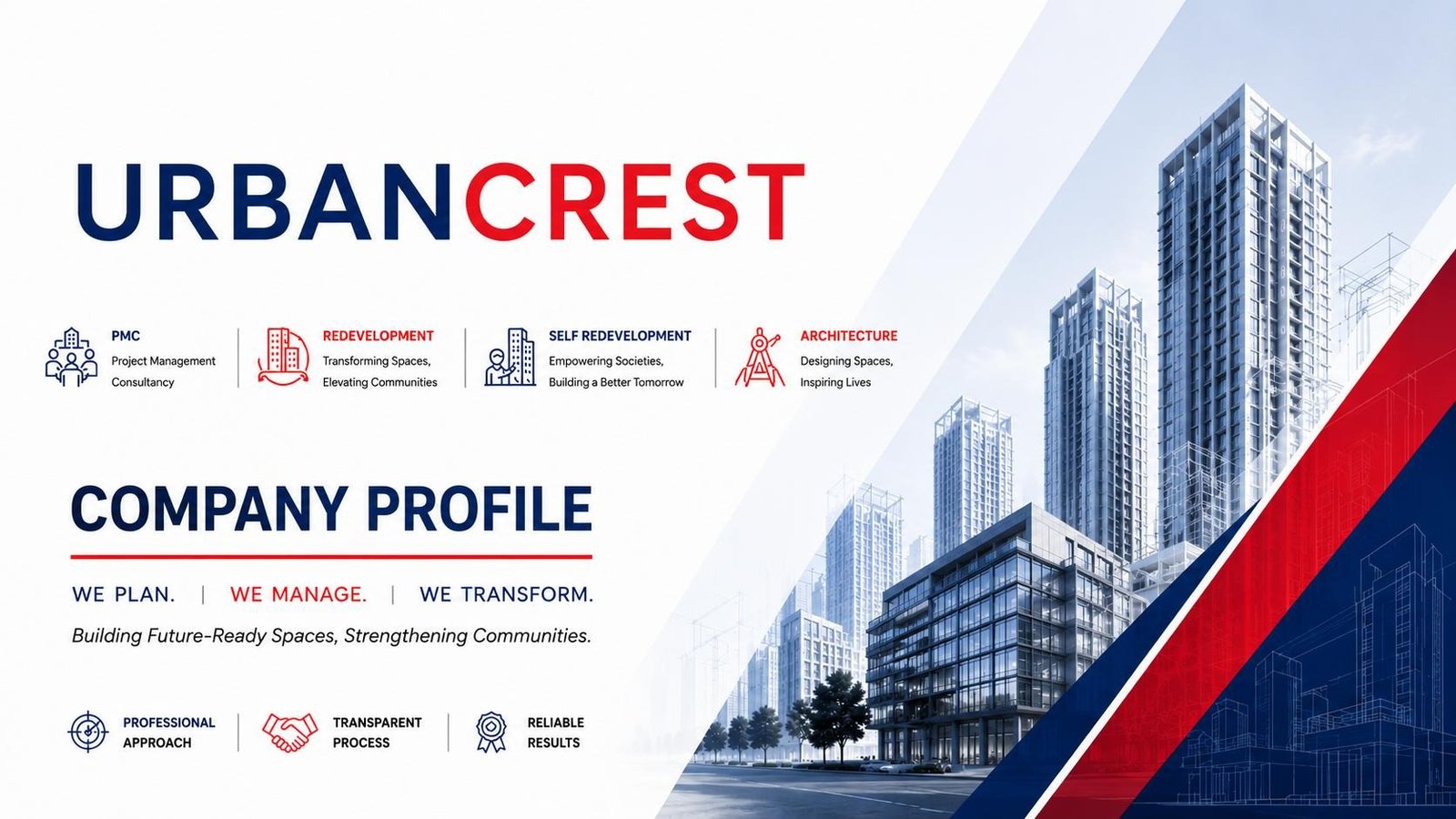 URBANCREST

PMC
Project Management Consultancy

REDEVELOPMENT
Transforming Spaces, Elevating Communities

SELF REDEVELOPMENT
Empowering Societies, Building a Better Tomorrow

ARCHITECTURE
Designing Spaces, Inspiring Lives

COMPANY PROFILE

WE PLAN. | WE MANAGE. | WE TRANSFORM.

Building Future-Ready Spaces, Strengthening Communities.

PROFESSIONAL APPROACH

TRANSPARENT PROCESS

RELIABLE RESULTS